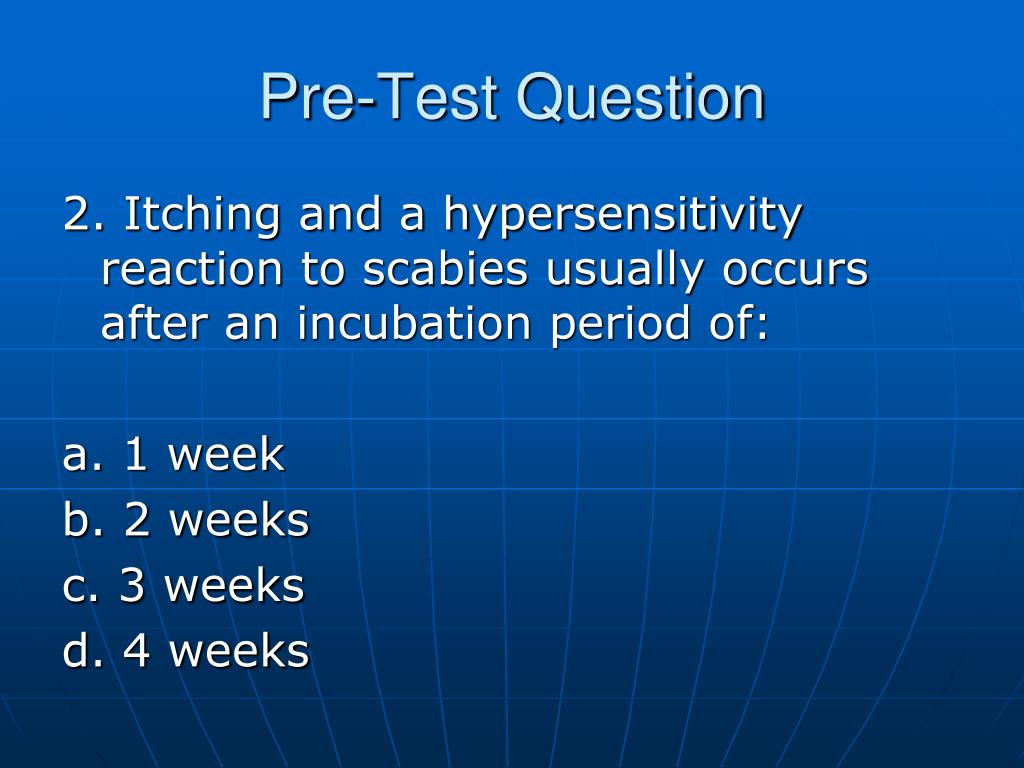 Pre-Test Question

2. Itching and a hypersensitivity reaction to scabies usually occurs after an incubation period of:

a. 1 week
b. 2 weeks
c. 3 weeks
d. 4 weeks